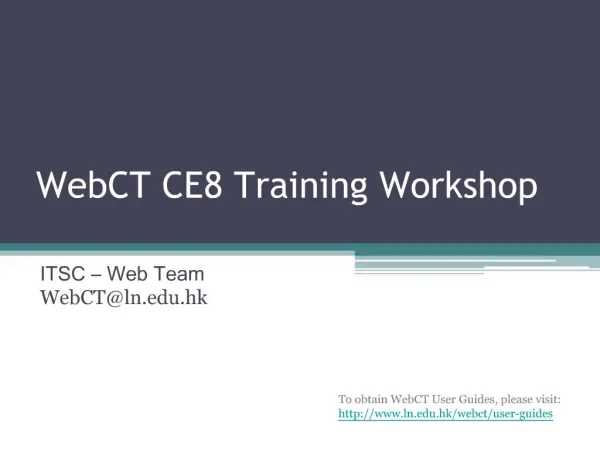 WebCT CE8 Training Workshop

ITSC – Web Team
WebCT@ln.edu.hk

To obtain WebCT User Guides, please visit:
http://www.ln.edu.hk/webct/user-guides